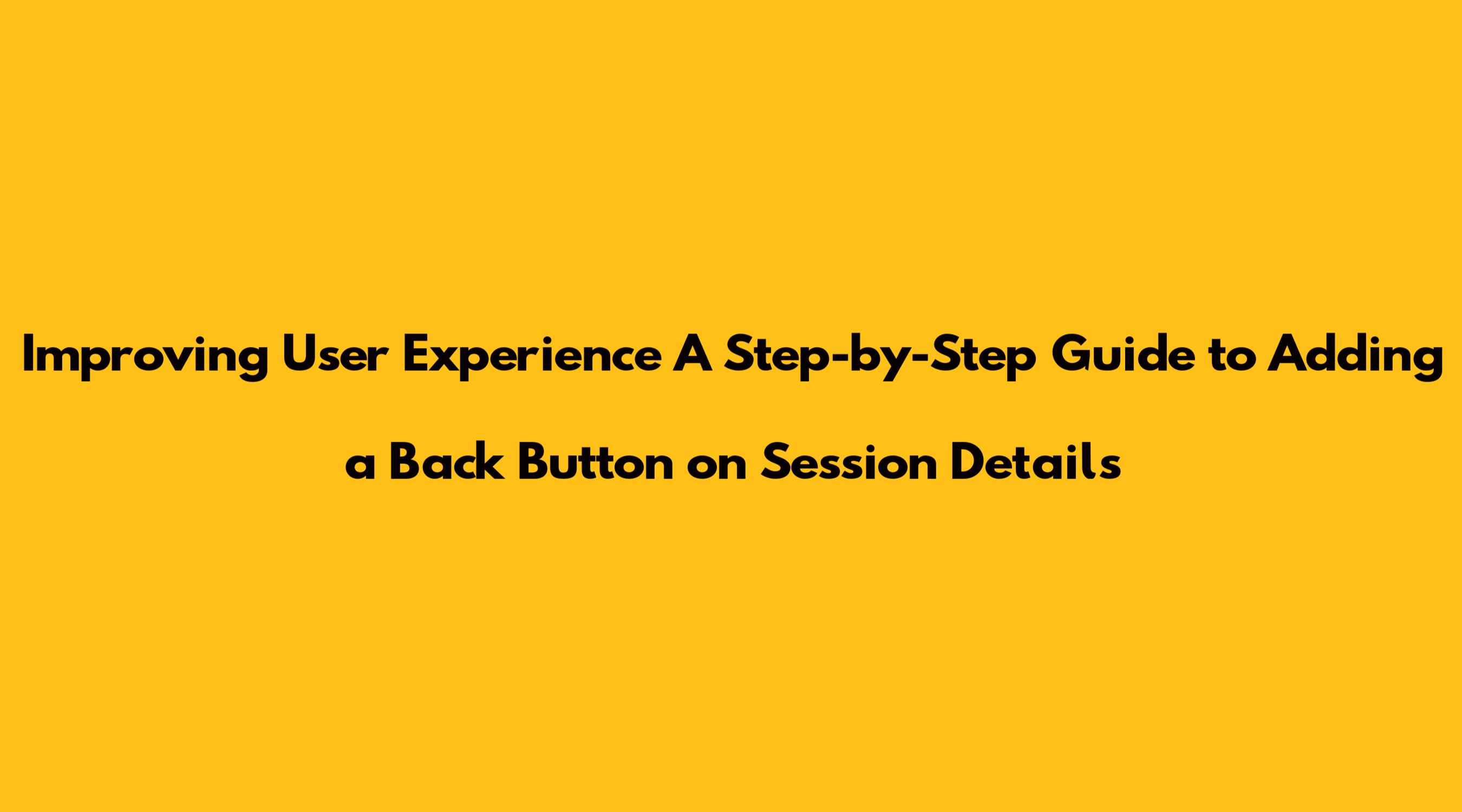 Improving User Experience A Step-by-Step Guide to Adding a Back Button on Session Details